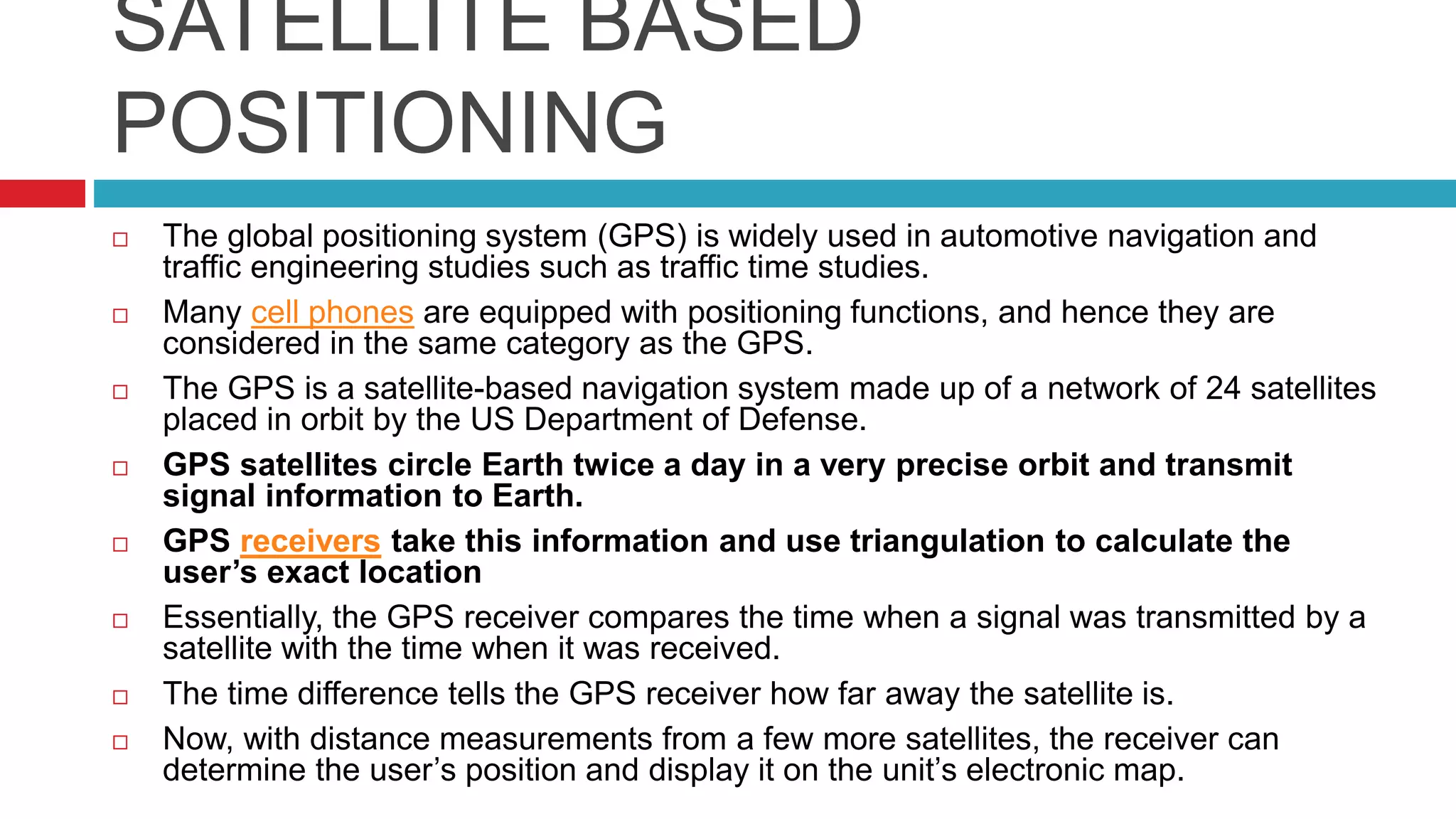 SATELLITE BASED POSITIONING

□ The global positioning system (GPS) is widely used in automotive navigation and traffic engineering studies such as traffic time studies.

□ Many cell phones are equipped with positioning functions, and hence they are considered in the same category as the GPS.

□ The GPS is a satellite-based navigation system made up of a network of 24 satellites placed in orbit by the US Department of Defense.

□ GPS satellites circle Earth twice a day in a very precise orbit and transmit signal information to Earth.

□ GPS receivers take this information and use triangulation to calculate the user's exact location

□ Essentially, the GPS receiver compares the time when a signal was transmitted by a satellite with the time when it was received.

□ The time difference tells the GPS receiver how far away the satellite is.

□ Now, with distance measurements from a few more satellites, the receiver can determine the user's position and display it on the unit's electronic map.